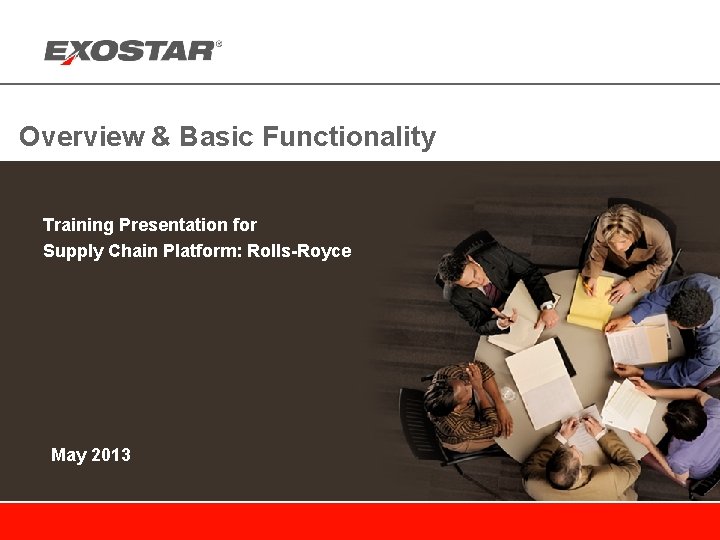 EXOSTAR®

Overview & Basic Functionality

Training Presentation for
Supply Chain Platform: Rolls-Royce

May 2013